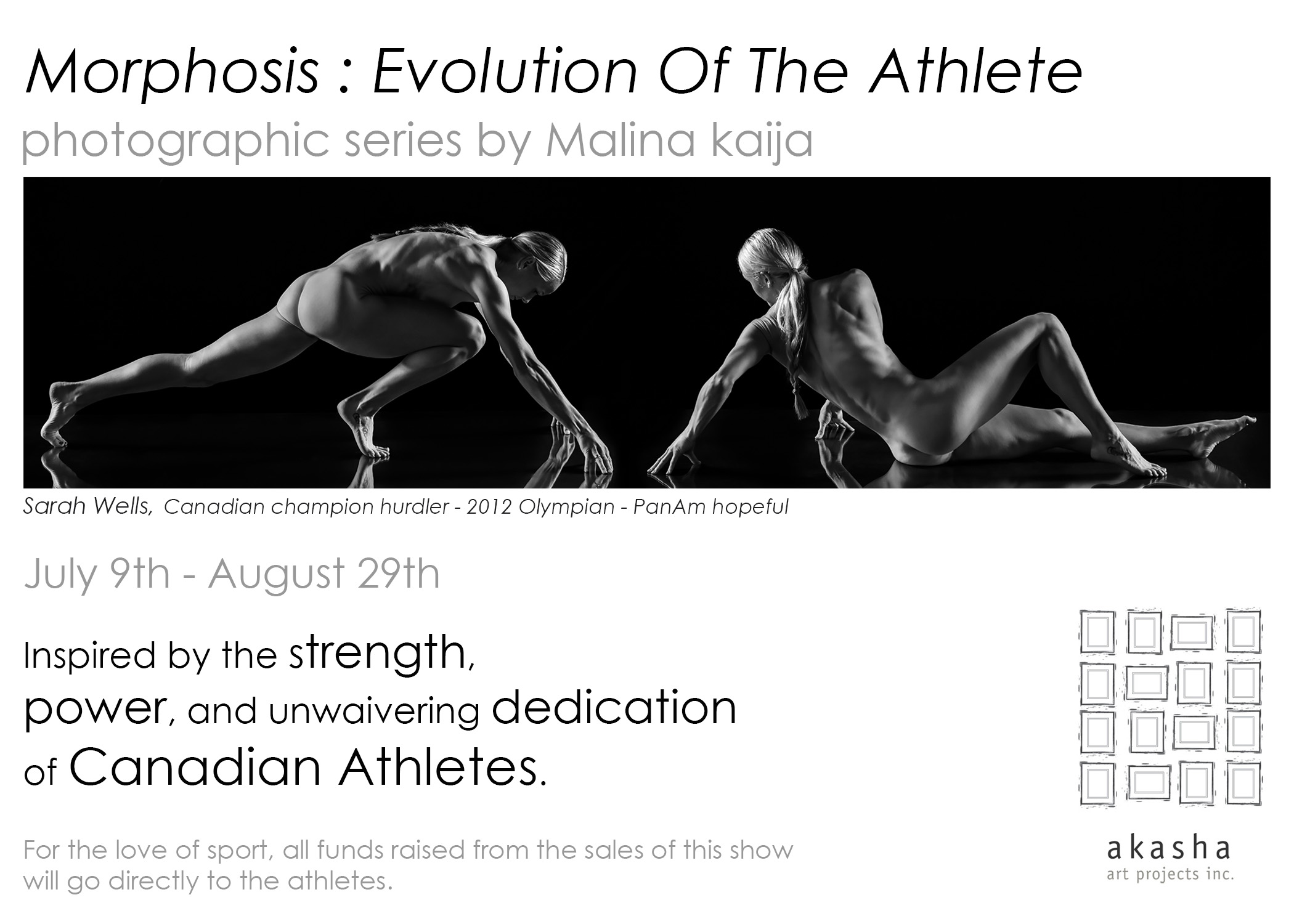 Morphosis : Evolution Of The Athlete
photographic series by Malina kaija

Sarah Wells, Canadian champion hurdler - 2012 Olympian - PanAm hopeful

July 9th - August 29th

Inspired by the strength, power, and unwaivering dedication of Canadian Athletes.

For the love of sport, all funds raised from the sales of this show will go directly to the athletes.

akasha
art projects inc.